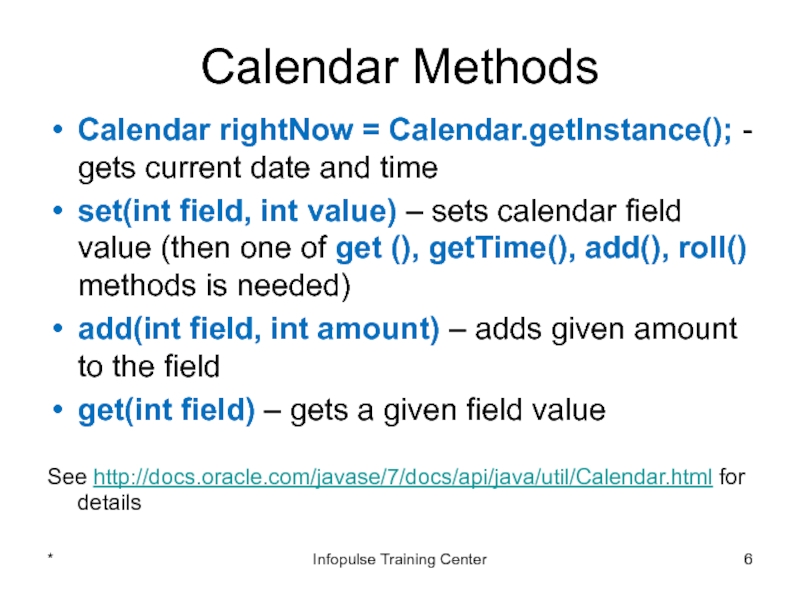 Calendar Methods

• Calendar rightNow = Calendar.getInstance(); - gets current date and time

• set(int field, int value) – sets calendar field value (then one of get (), getTime(), add(), roll() methods is needed)

• add(int field, int amount) – adds given amount to the field

• get(int field) – gets a given field value

See http://docs.oracle.com/javase/7/docs/api/java/util/Calendar.html for details

*

Infopulse Training Center

6